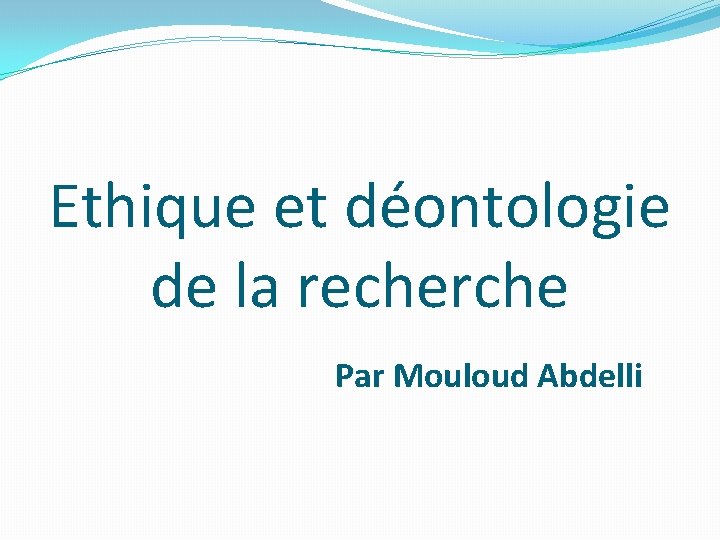 Ethique et déontologie de la recherche

Par Mouloud Abdelli